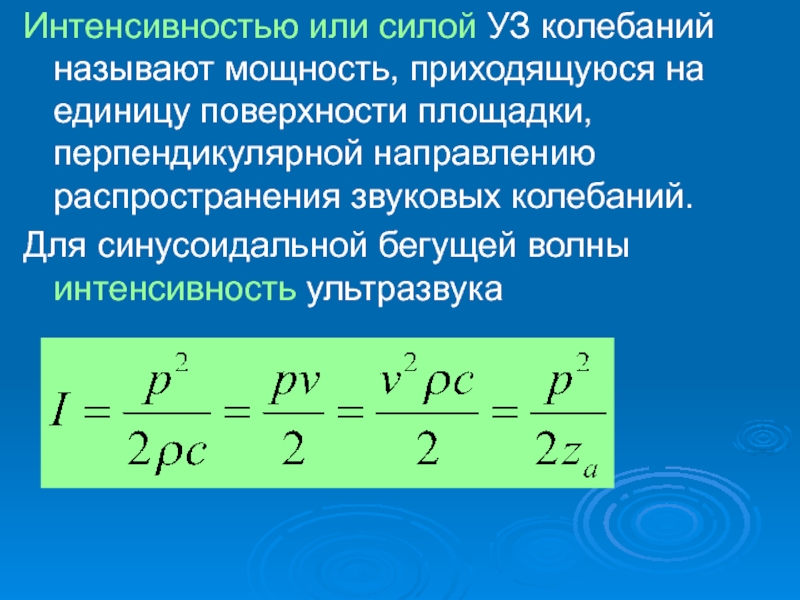 Интенсивностью или силой УЗ колебаний называют мощность, приходящуюся на единицу поверхности площадки, перпендикулярной направлению распространения звуковых колебаний.

Для синусоидальной бегущей волны интенсивность ультразвука

$I = \frac{p^2}{2\rho c} = \frac{pv}{2} = \frac{v^2 \rho c}{2} = \frac{p^2}{2z_a}$